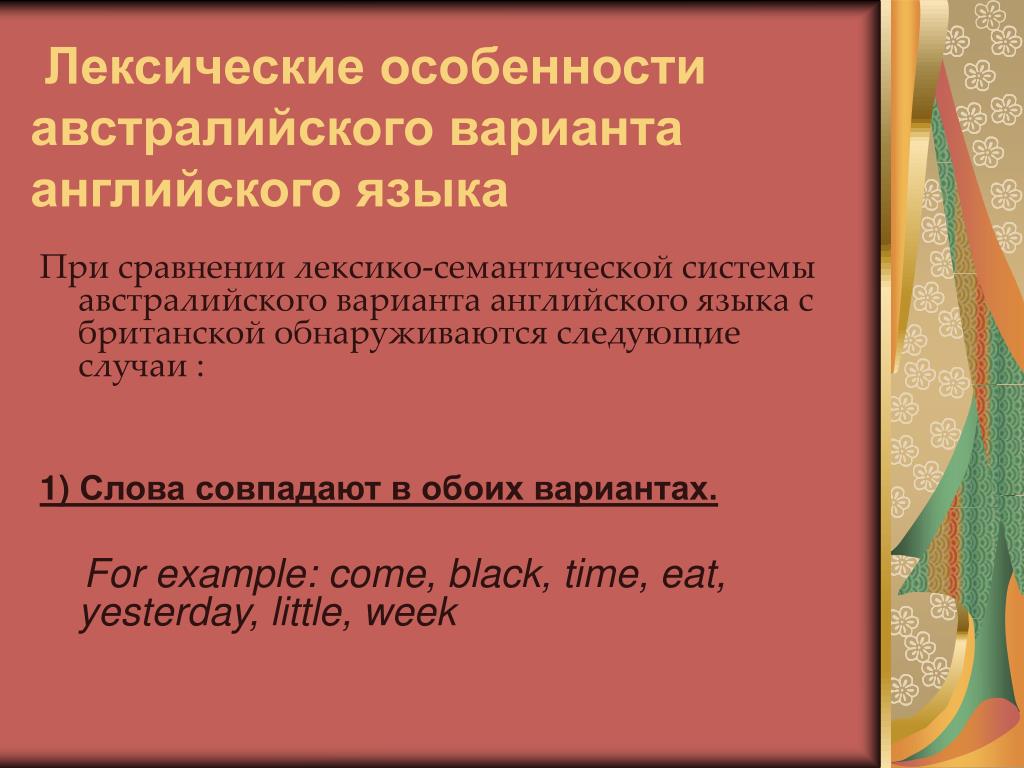 Лексические особенности австралийского варианта английского языка

При сравнении лексико-семантической системы австралийского варианта английского языка с британской обнаруживаются следующие случаи :

1) Слова совпадают в обоих вариантах.

For example: come, black, time, eat, yesterday, little, week